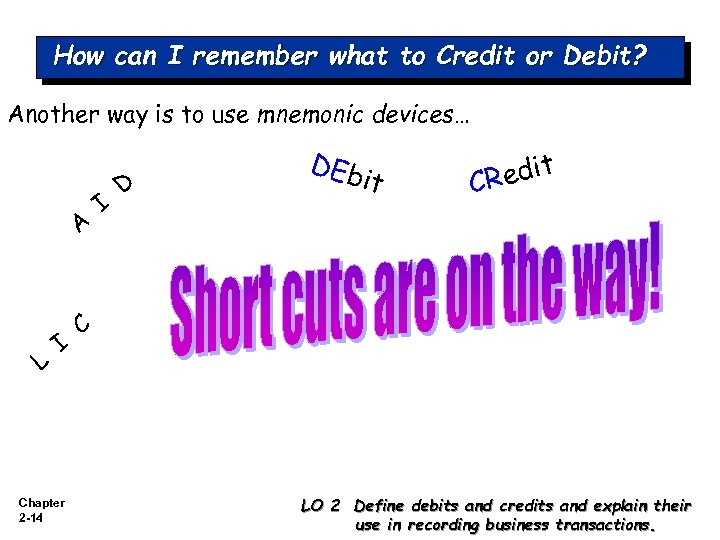 How can I remember what to Credit or Debit?

Another way is to use mnemonic devices…

A I D

DEbit

CRedit

Short cuts are on the way!

L I C

Chapter 2-14

LO 2 Define debits and credits and explain their use in recording business transactions.